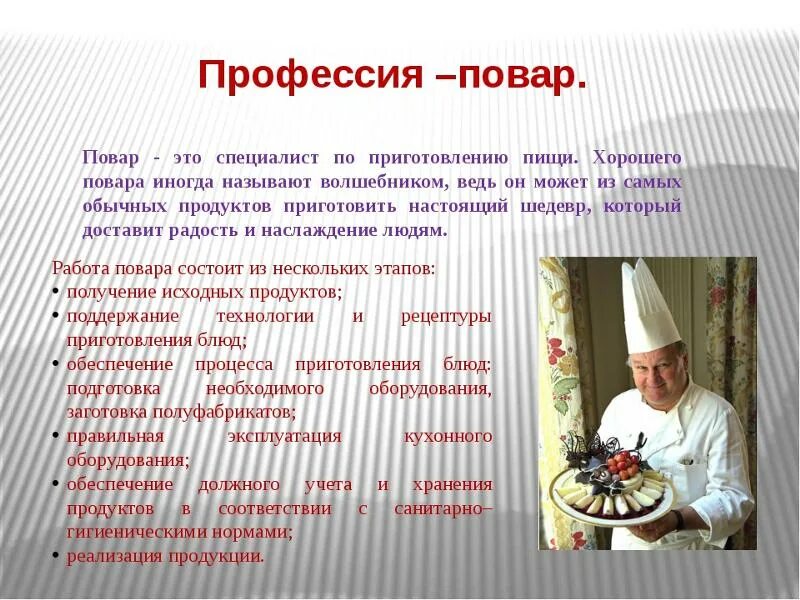 Профессия –повар.

Повар - это специалист по приготовлению пищи. Хорошего повара иногда называют волшебником, ведь он может из самых обычных продуктов приготовить настоящий шедевр, который доставит радость и наслаждение людям.

Работа повара состоит из нескольких этапов:
• получение исходных продуктов;
• поддержание технологии и рецептуры приготовления блюд;
• обеспечение процесса приготовления блюд: подготовка необходимого оборудования, заготовка полуфабрикатов;
• правильная эксплуатация кухонного оборудования;
• обеспечение должного учета и хранения продуктов в соответствии с санитарно–гигиеническими нормами;
• реализация продукции.